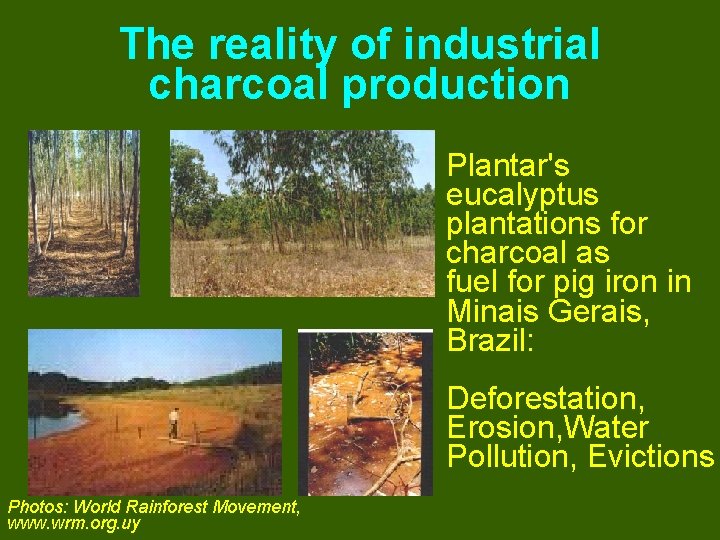 The reality of industrial charcoal production

Plantar's eucalyptus plantations for charcoal as fuel for pig iron in Minais Gerais, Brazil:

Deforestation, Erosion,Water Pollution, Evictions

Photos: World Rainforest Movement, www.wrm.org.uy